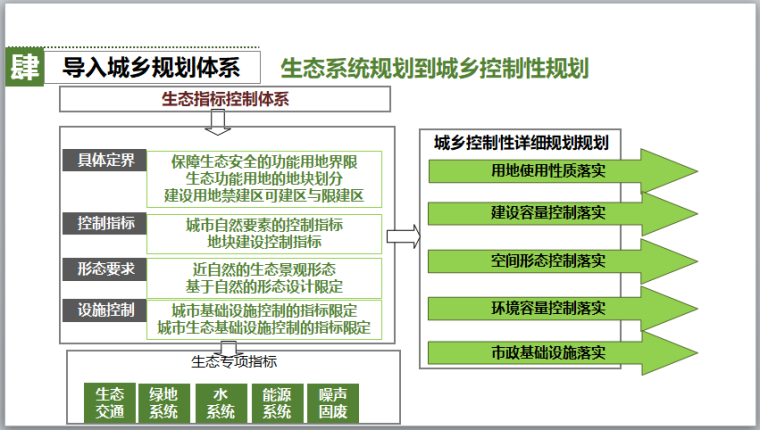 肆 导入城乡规划体系

生态系统规划到城乡控制性规划

生态指标控制体系

具体定界
保障生态安全的功能用地界限
生态功能用地的地块划分
建设用地禁建区可建区与限建区

控制指标
城市自然要素的控制指标
地块建设控制指标

形态要求
近自然的生态景观形态
基于自然的形态设计限定

设施控制
城市基础设施控制的指标限定
城市生态基础设施控制的指标限定

生态专项指标

生态交通
绿地系统
水系统
能源系统
噪声固废

城乡控制性详细规划规划

用地使用性质落实

建设容量控制落实

空间形态控制落实

环境容量控制落实

市政基础设施落实